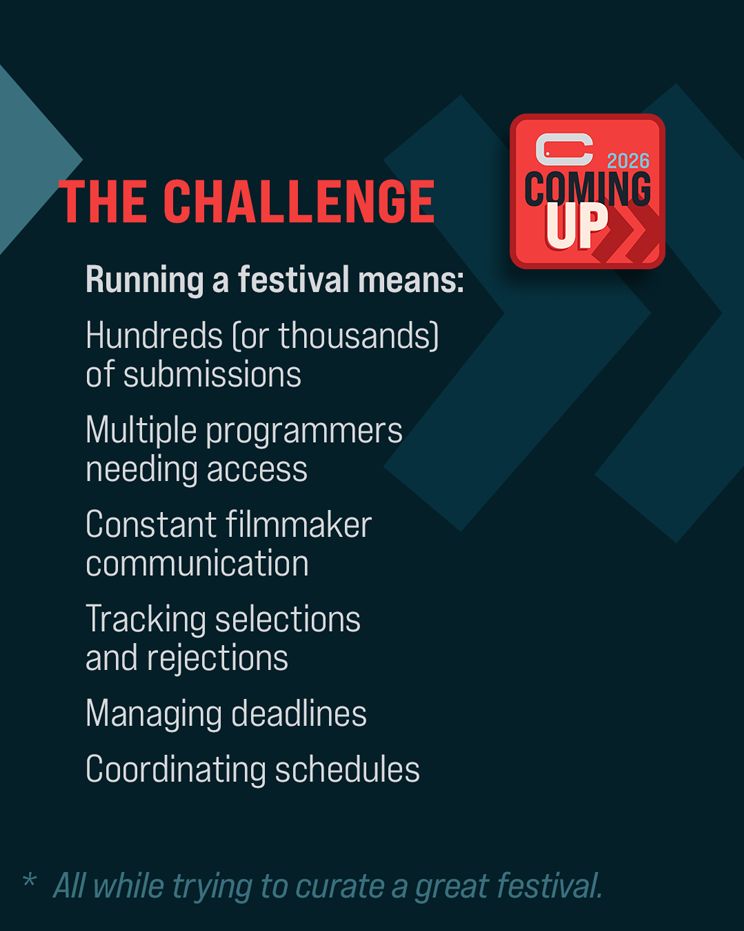 THE CHALLENGE

2026 COMING UP

Running a festival means:

Hundreds (or thousands) of submissions

Multiple programmers needing access

Constant filmmaker communication

Tracking selections and rejections

Managing deadlines

Coordinating schedules

* All while trying to curate a great festival.